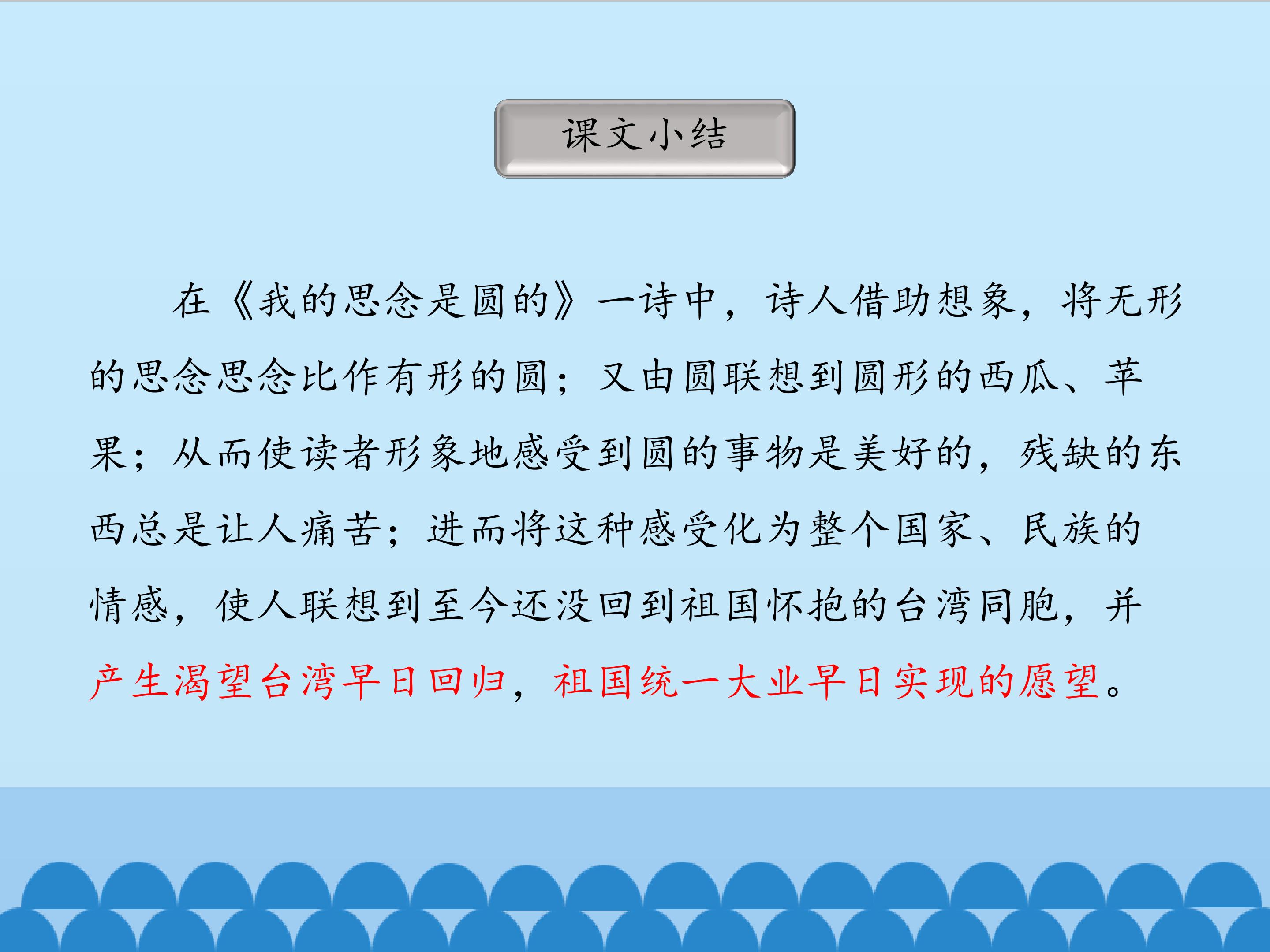 课文小结

在《我的思念是圆的》一诗中，诗人借助想象，将无形的思念思念比作有形的圆；又由圆联想到圆形的西瓜、苹果；从而使读者形象地感受到圆的事物是美好的，残缺的东西总是让人痛苦；进而将这种感受化为整个国家、民族的情感，使人联想到至今还没回到祖国怀抱的台湾同胞，并产生渴望台湾早日回归，祖国统一大业早日实现的愿望。